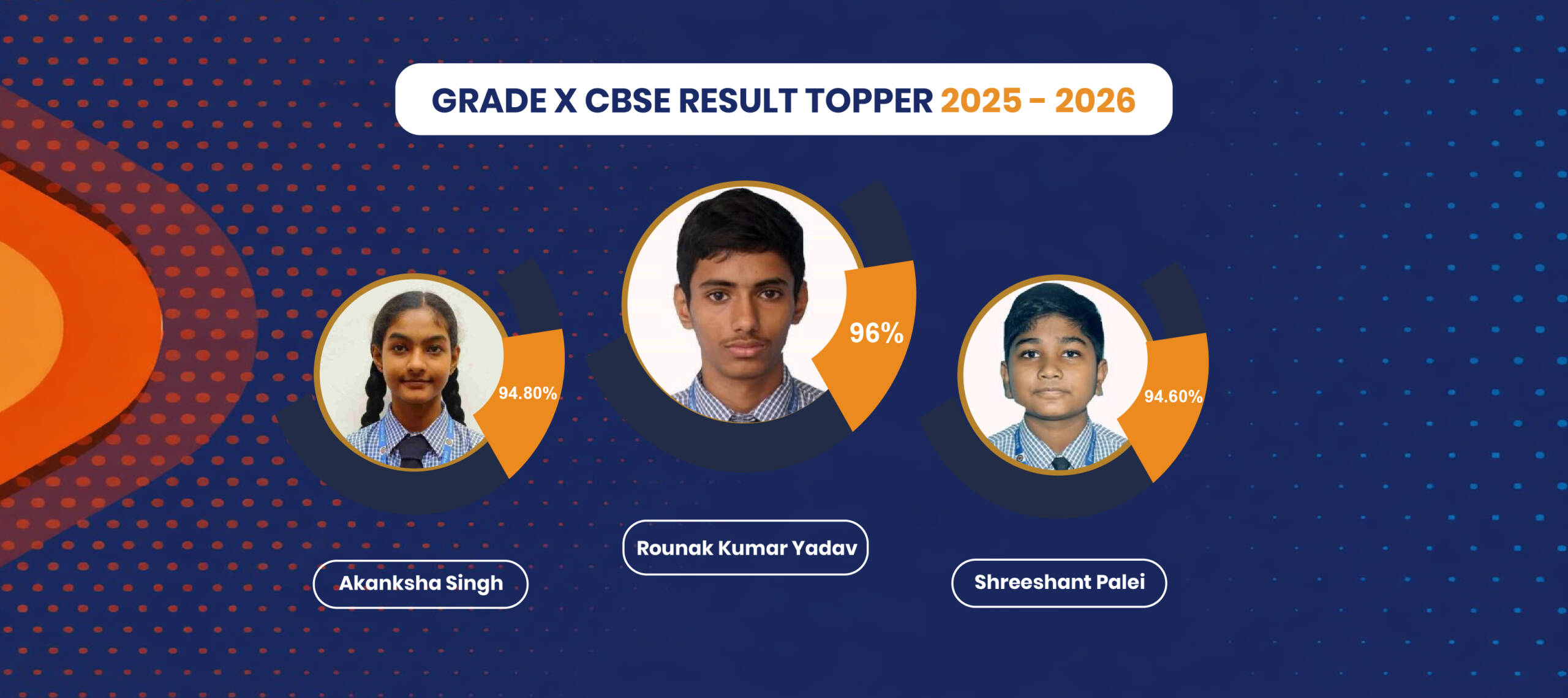 GRADE X CBSE RESULT TOPPER 2025 - 2026

94.80%

Akanksha Singh

96%

Rounak Kumar Yadav

94.60%

Shreeshant Palei